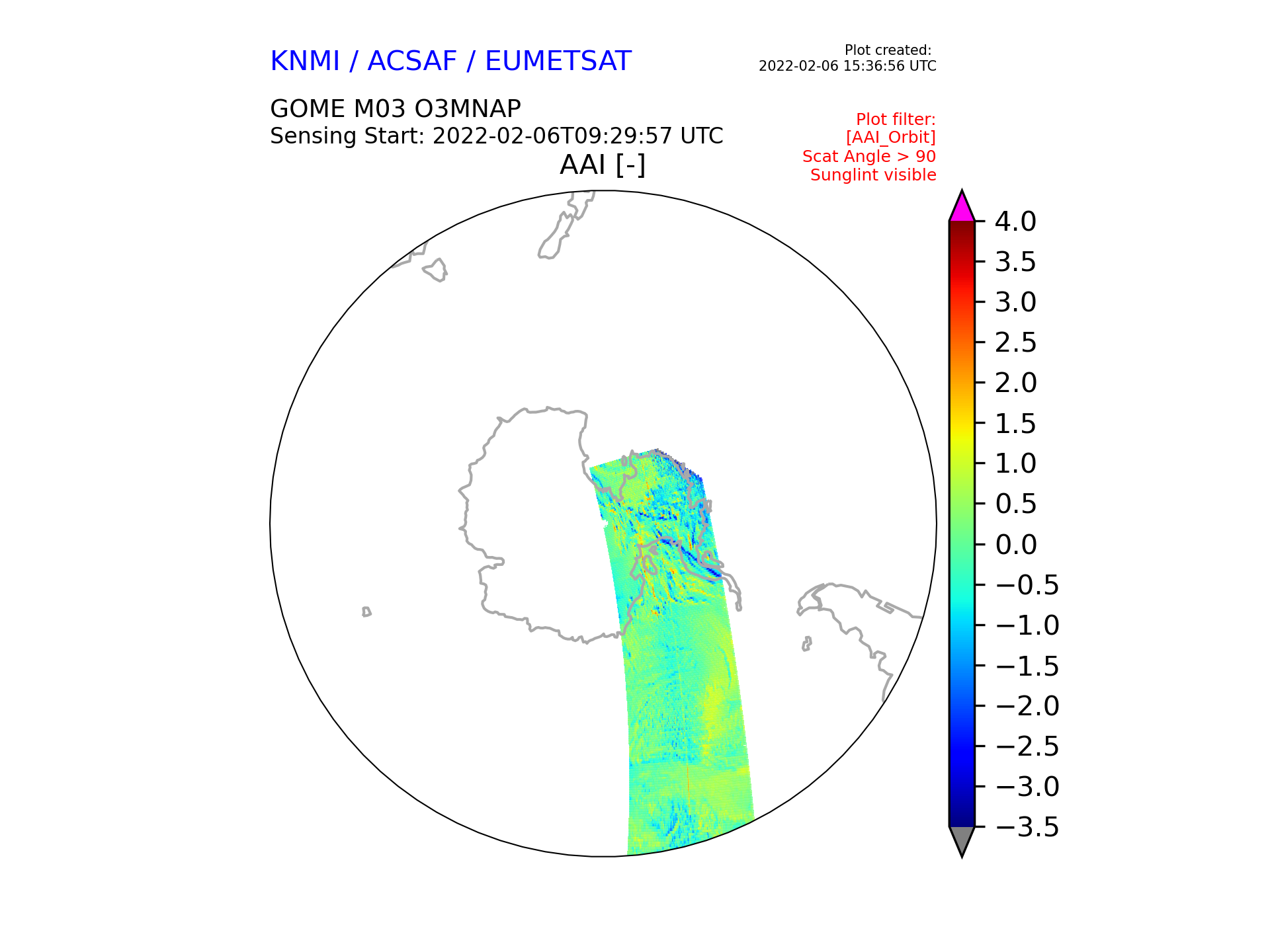 KNMI / ACSAF / EUMETSAT

Plot created:
2022-02-06 15:36:56 UTC

GOME M03 O3MNAP
Sensing Start: 2022-02-06T09:29:57 UTC

Plot filter:
[AAI_Orbit]
Scat Angle > 90
Sunglint visible

AAI [-]

4.0
3.5
3.0
2.5
2.0
1.5
1.0
0.5
0.0
−0.5
−1.0
−1.5
−2.0
−2.5
−3.0
−3.5